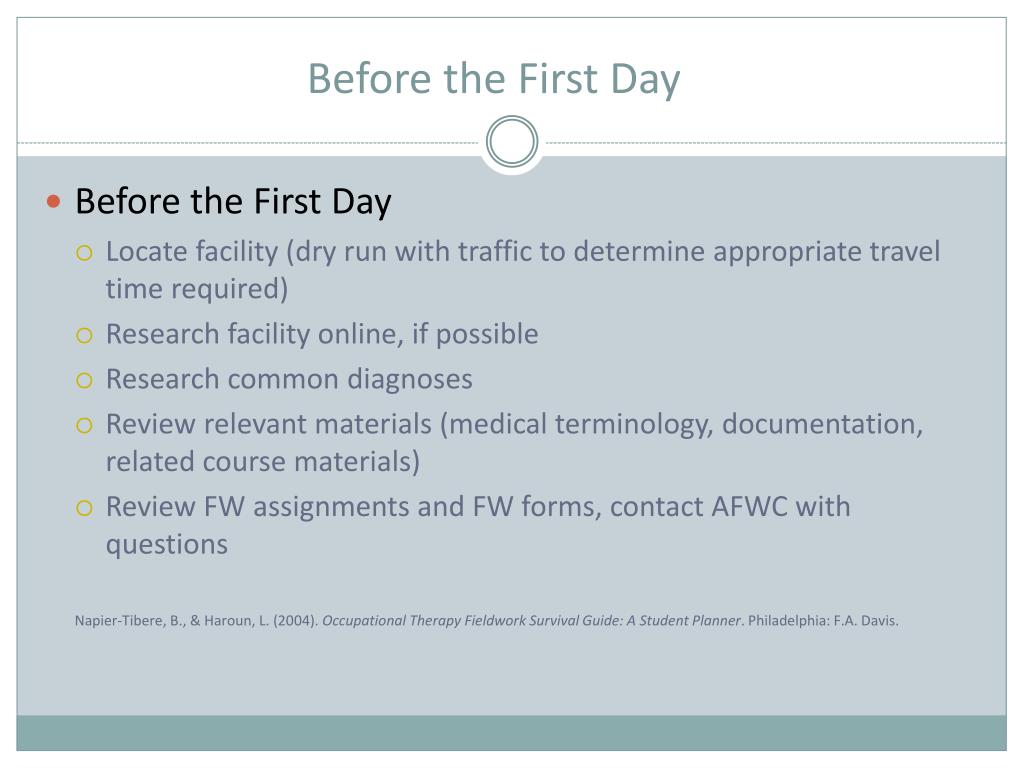 Before the First Day

Before the First Day
Locate facility (dry run with traffic to determine appropriate travel time required)
Research facility online, if possible
Research common diagnoses
Review relevant materials (medical terminology, documentation, related course materials)
Review FW assignments and FW forms, contact AFWC with questions

Napier-Tibere, B., & Haroun, L. (2004). Occupational Therapy Fieldwork Survival Guide: A Student Planner. Philadelphia: F.A. Davis.